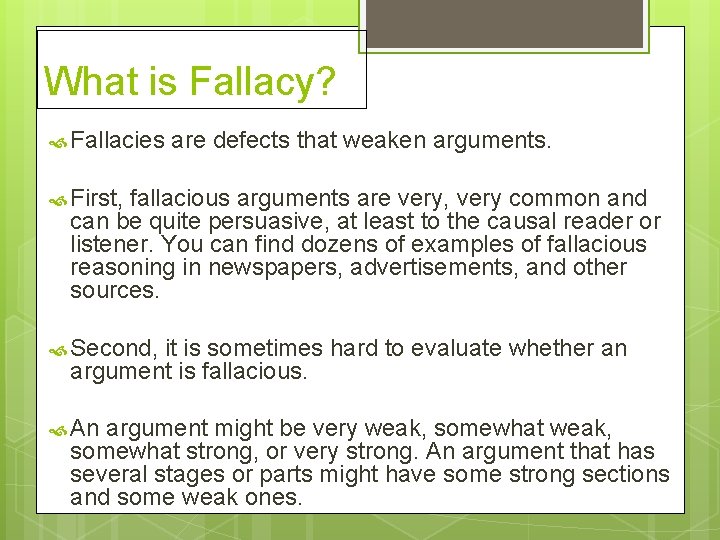 What is Fallacy?

Fallacies are defects that weaken arguments.

First, fallacious arguments are very, very common and can be quite persuasive, at least to the causal reader or listener. You can find dozens of examples of fallacious reasoning in newspapers, advertisements, and other sources.

Second, it is sometimes hard to evaluate whether an argument is fallacious.

An argument might be very weak, somewhat weak, somewhat strong, or very strong. An argument that has several stages or parts might have some strong sections and some weak ones.